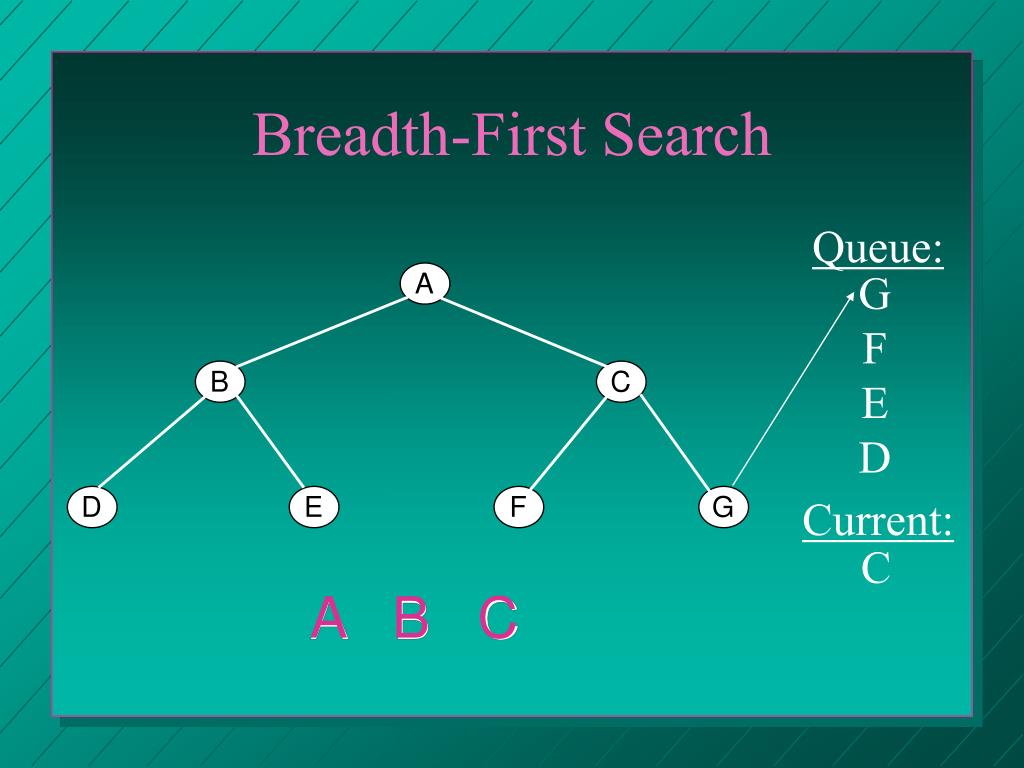 Breadth-First Search

A

B

C

D

E

F

G

Queue:
G
F
E
D

Current:
C

A B C